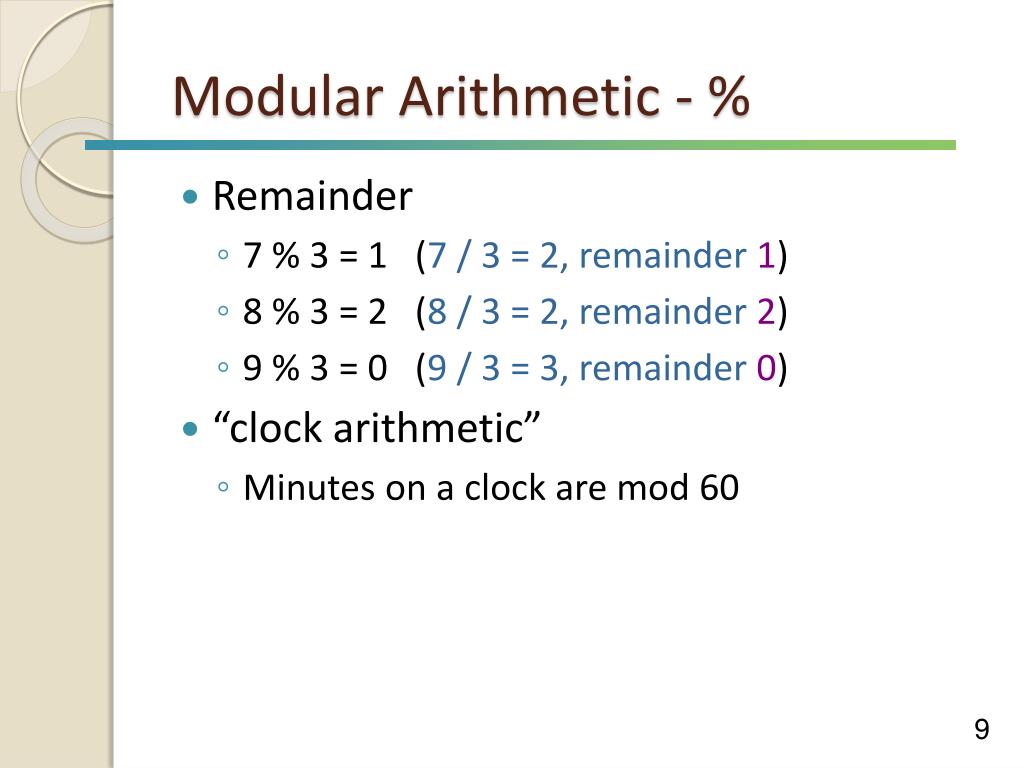 Modular Arithmetic - %

• Remainder
◦ 7 % 3 = 1 (7 / 3 = 2, remainder 1)
◦ 8 % 3 = 2 (8 / 3 = 2, remainder 2)
◦ 9 % 3 = 0 (9 / 3 = 3, remainder 0)
• “clock arithmetic”
◦ Minutes on a clock are mod 60

9